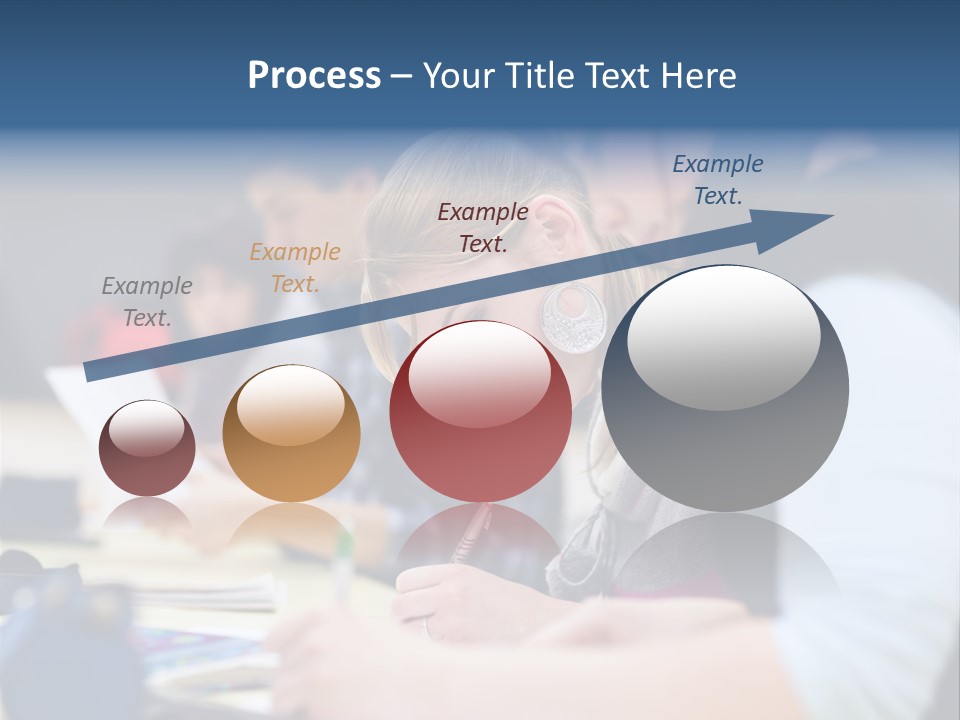 Process – Your Title Text Here

Example Text.

Example Text.

Example Text.

Example Text.